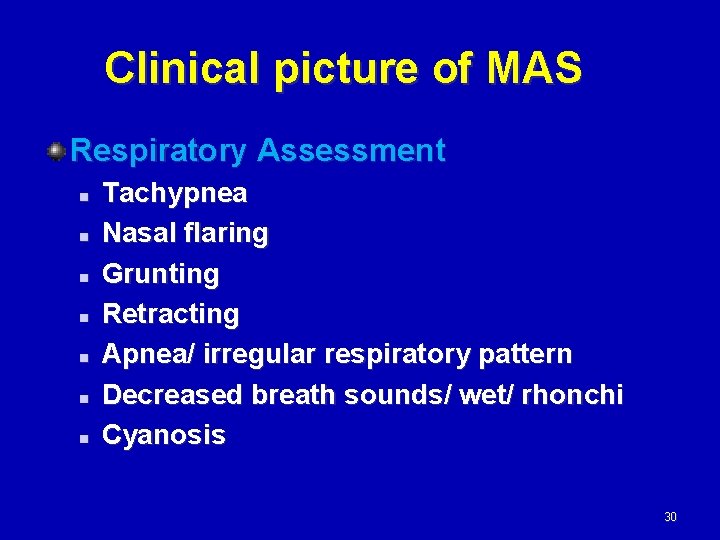 Clinical picture of MAS

Respiratory Assessment

- Tachypnea
- Nasal flaring
- Grunting
- Retracting
- Apnea/ irregular respiratory pattern
- Decreased breath sounds/ wet/ rhonchi
- Cyanosis

30